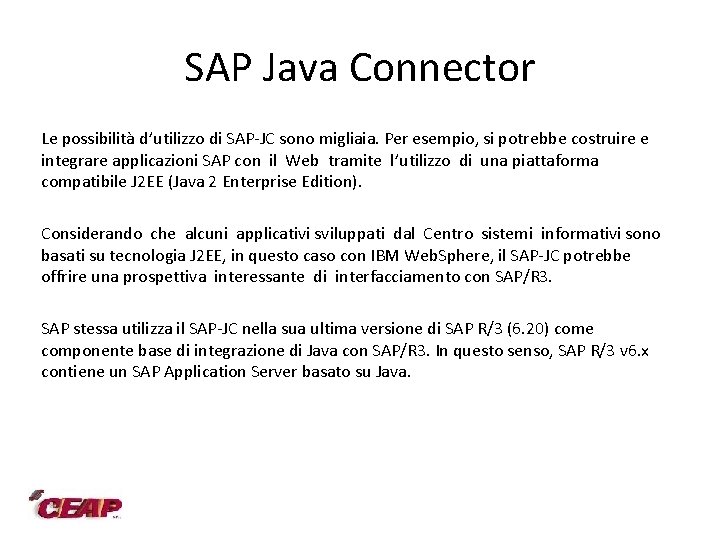 SAP Java Connector

Le possibilità d'utilizzo di SAP-JC sono migliaia. Per esempio, si potrebbe costruire e integrare applicazioni SAP con il Web tramite l'utilizzo di una piattaforma compatibile J2EE (Java 2 Enterprise Edition).

Considerando che alcuni applicativi sviluppati dal Centro sistemi informativi sono basati su tecnologia J2EE, in questo caso con IBM WebSphere, il SAP-JC potrebbe offrire una prospettiva interessante di interfacciamento con SAP/R3.

SAP stessa utilizza il SAP-JC nella sua ultima versione di SAP R/3 (6.20) come componente base di integrazione di Java con SAP/R3. In questo senso, SAP R/3 v6.x contiene un SAP Application Server basato su Java.

CEAP